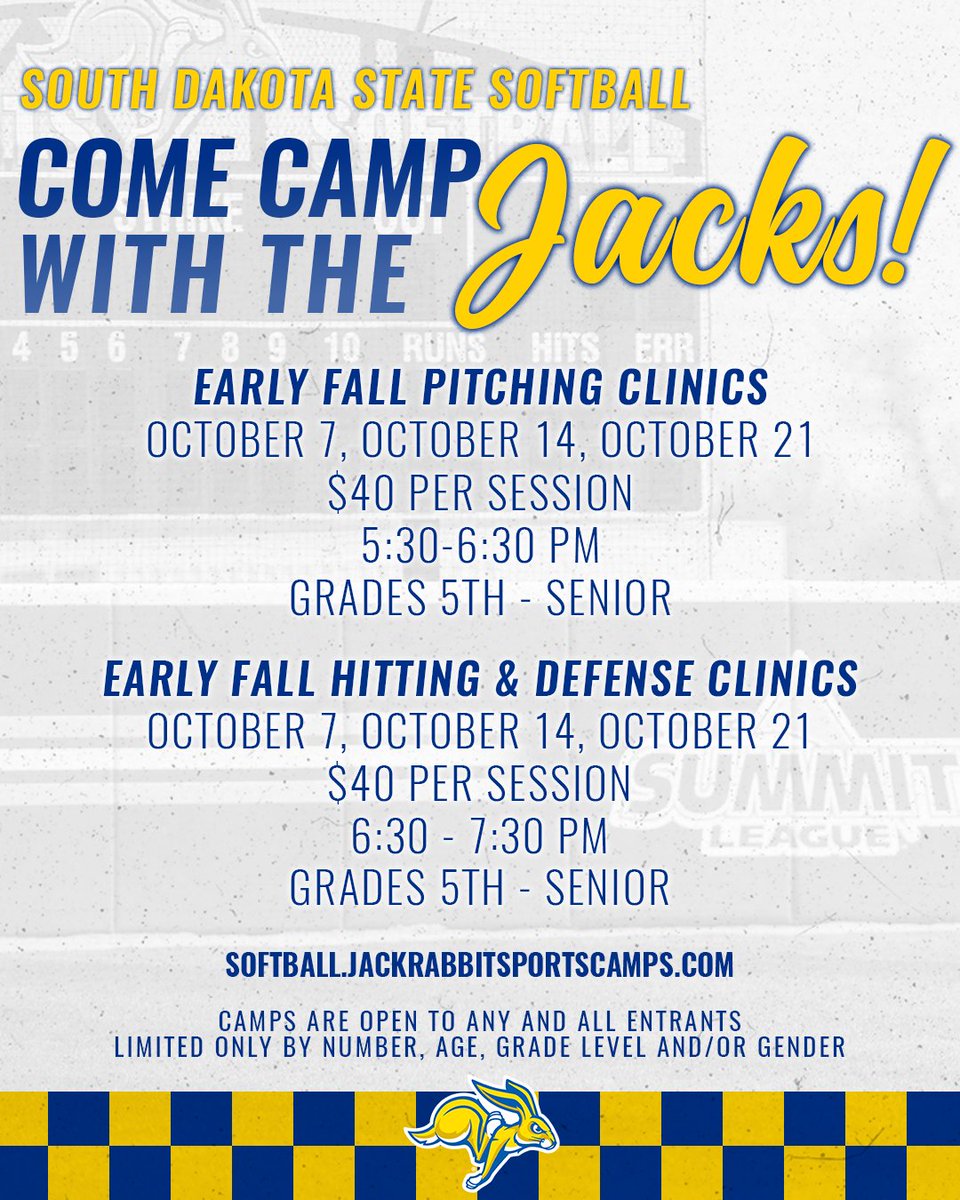 SOUTH DAKOTA STATE SOFTBALL

COME CAMP WITH THE Jacks!

4 5 6 7 8 9 10 RUNS HITS ERR

EARLY FALL PITCHING CLINICS
OCTOBER 7, OCTOBER 14, OCTOBER 21
$40 PER SESSION
5:30-6:30 PM
GRADES 5TH - SENIOR

EARLY FALL HITTING & DEFENSE CLINICS
OCTOBER 7, OCTOBER 14, OCTOBER 21
$40 PER SESSION
6:30 - 7:30 PM
GRADES 5TH - SENIOR

SUMMIT LEAGUE

SOFTBALL.JACKRABBITSPORTSCAMPS.COM

CAMPS ARE OPEN TO ANY AND ALL ENTRANTS
LIMITED ONLY BY NUMBER, AGE, GRADE LEVEL AND/OR GENDER